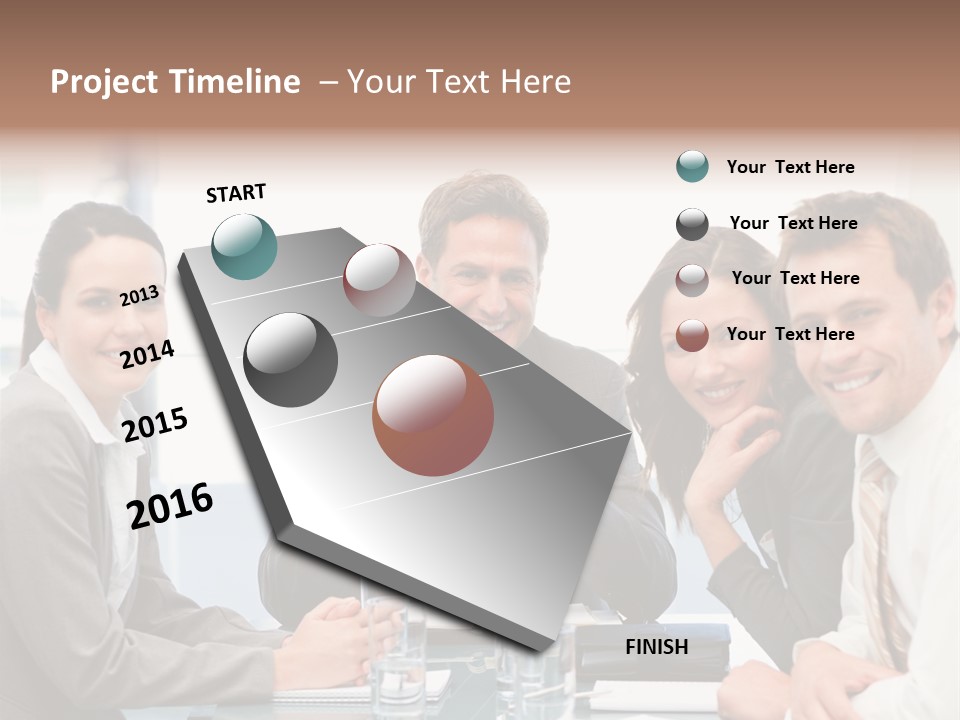 Project Timeline – Your Text Here

START

2013

2014

2015

2016

FINISH

Your Text Here

Your Text Here

Your Text Here

Your Text Here